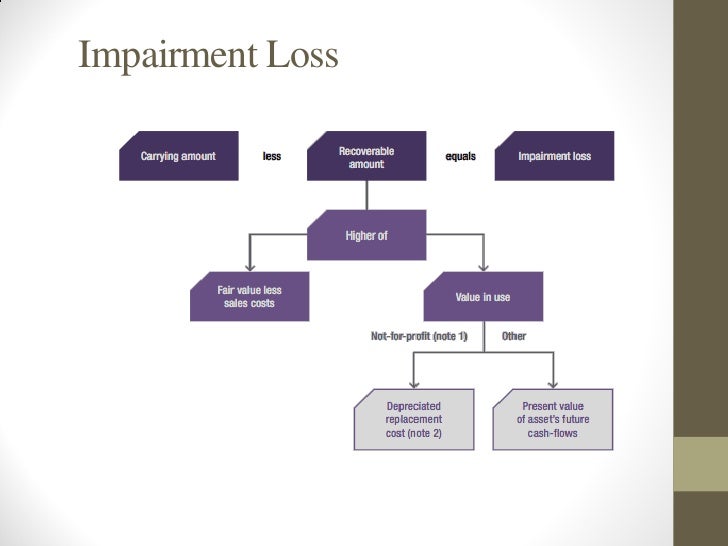 Impairment Loss

Carrying amount

less

Recoverable amount

equals

Impairment loss

Higher of

Fair value less sales costs

Value in use

Not-for-profit (note 1)

Other

Depreciated replacement cost (note 2)

Present value of asset's future cash-flows